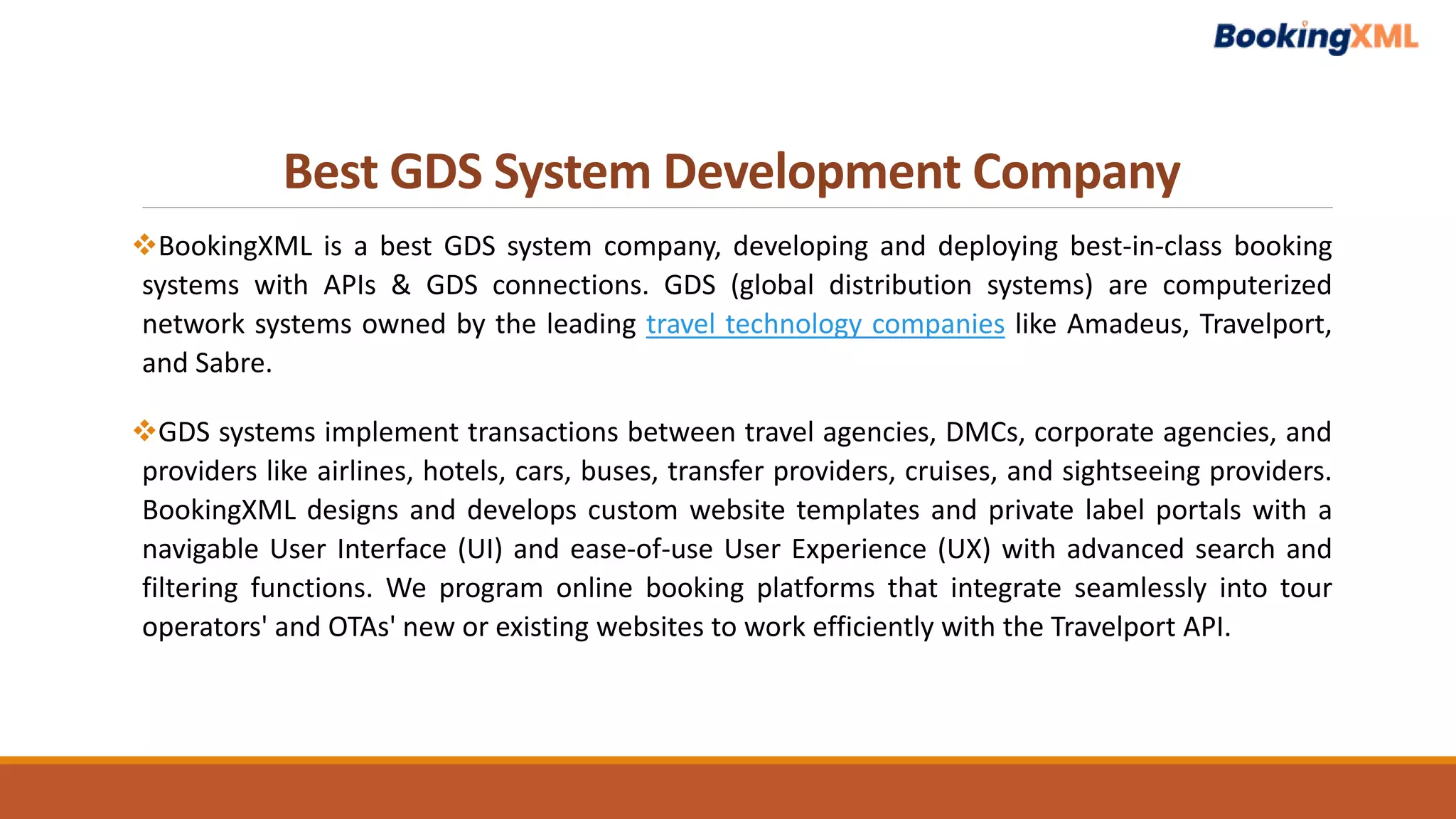 BookingXML

Best GDS System Development Company

❖BookingXML is a best GDS system company, developing and deploying best-in-class booking systems with APIs & GDS connections. GDS (global distribution systems) are computerized network systems owned by the leading travel technology companies like Amadeus, Travelport, and Sabre.

❖GDS systems implement transactions between travel agencies, DMCs, corporate agencies, and providers like airlines, hotels, cars, buses, transfer providers, cruises, and sightseeing providers. BookingXML designs and develops custom website templates and private label portals with a navigable User Interface (UI) and ease-of-use User Experience (UX) with advanced search and filtering functions. We program online booking platforms that integrate seamlessly into tour operators' and OTAs' new or existing websites to work efficiently with the Travelport API.